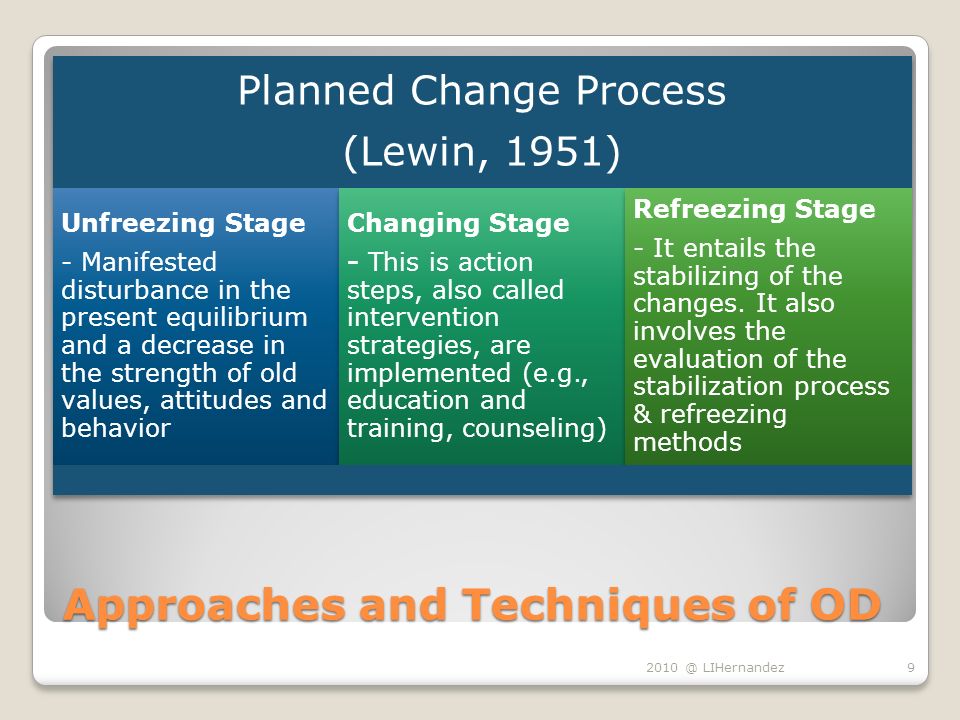 Planned Change Process
(Lewin, 1951)

Unfreezing Stage
- Manifested disturbance in the present equilibrium and a decrease in the strength of old values, attitudes and behavior

Changing Stage
- This is action steps, also called intervention strategies, are implemented (e.g., education and training, counseling)

Refreezing Stage
- It entails the stabilizing of the changes. It also involves the evaluation of the stabilization process & refreezing methods

Approaches and Techniques of OD

2010 @ LIHernandez

9